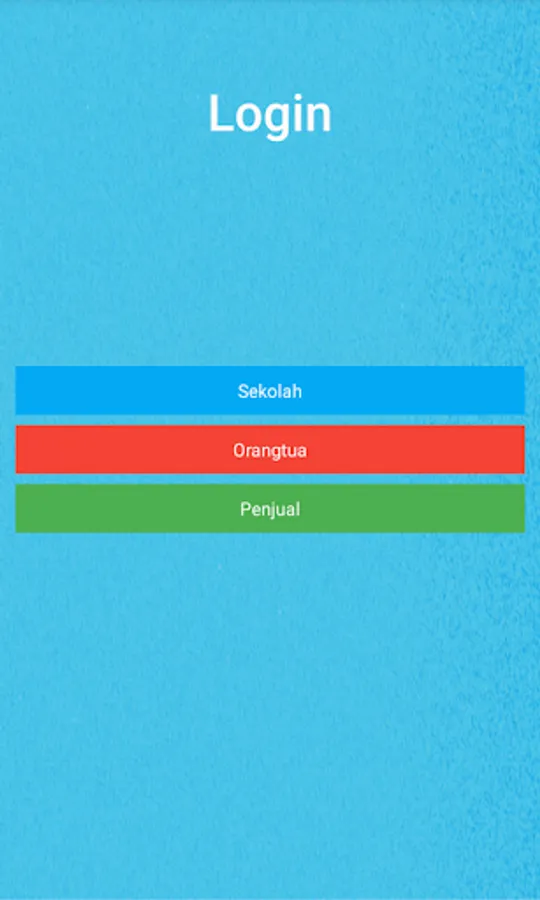 Login

Sekolah

Orangtua

Penjual